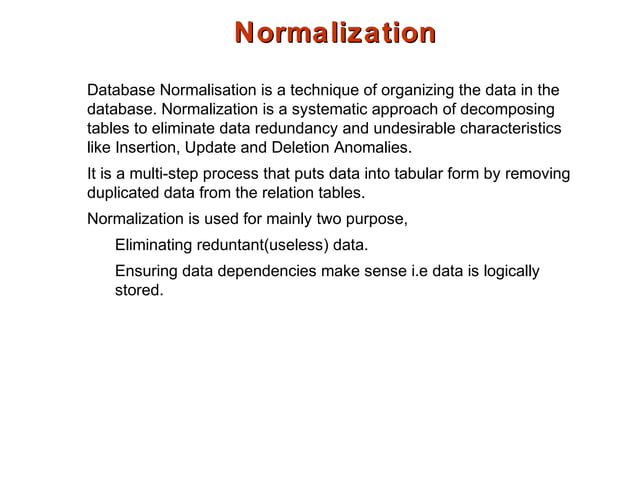 Normalization

Database Normalisation is a technique of organizing the data in the database. Normalization is a systematic approach of decomposing tables to eliminate data redundancy and undesirable characteristics like Insertion, Update and Deletion Anomalies.

It is a multi-step process that puts data into tabular form by removing duplicated data from the relation tables.

Normalization is used for mainly two purpose,

Eliminating reduntant(useless) data.

Ensuring data dependencies make sense i.e data is logically stored.